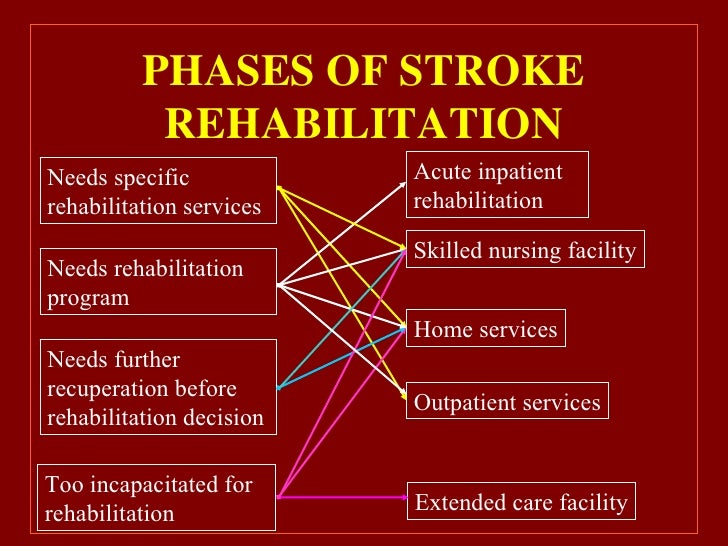 PHASES OF STROKE REHABILITATION

Needs specific rehabilitation services

Needs rehabilitation program

Needs further recuperation before rehabilitation decision

Too incapacitated for rehabilitation

Acute inpatient rehabilitation

Skilled nursing facility

Home services

Outpatient services

Extended care facility